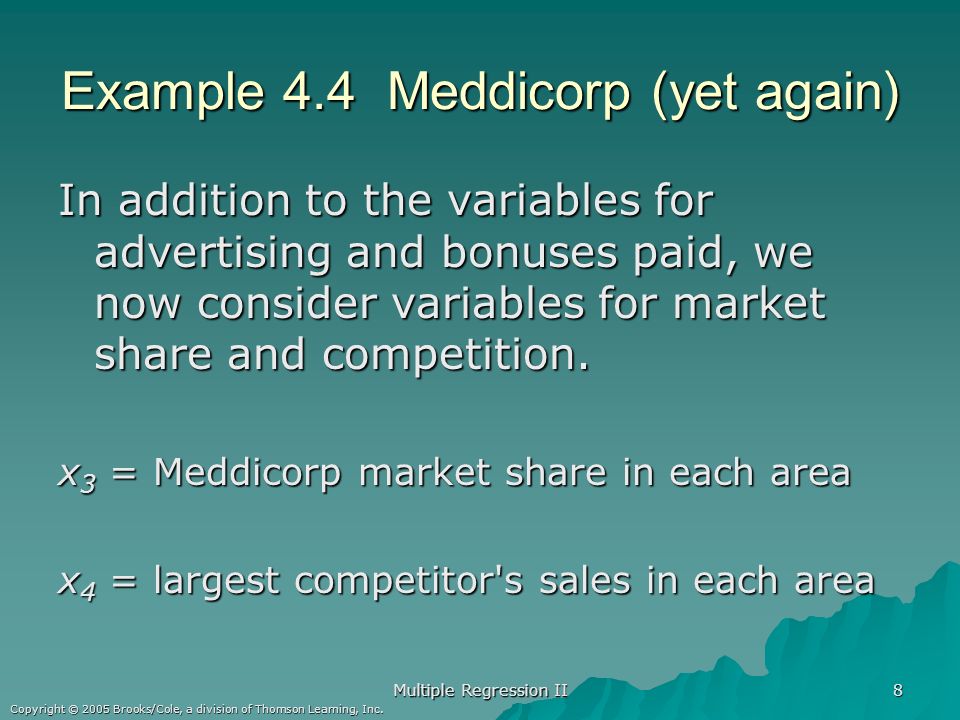 Example 4.4  Meddicorp (yet again)

In addition to the variables for advertising and bonuses paid, we now consider variables for market share and competition.

$x_3$ = Meddicorp market share in each area

$x_4$ = largest competitor's sales in each area

Multiple Regression II

8

Copyright © 2005 Brooks/Cole, a division of Thomson Learning, Inc.